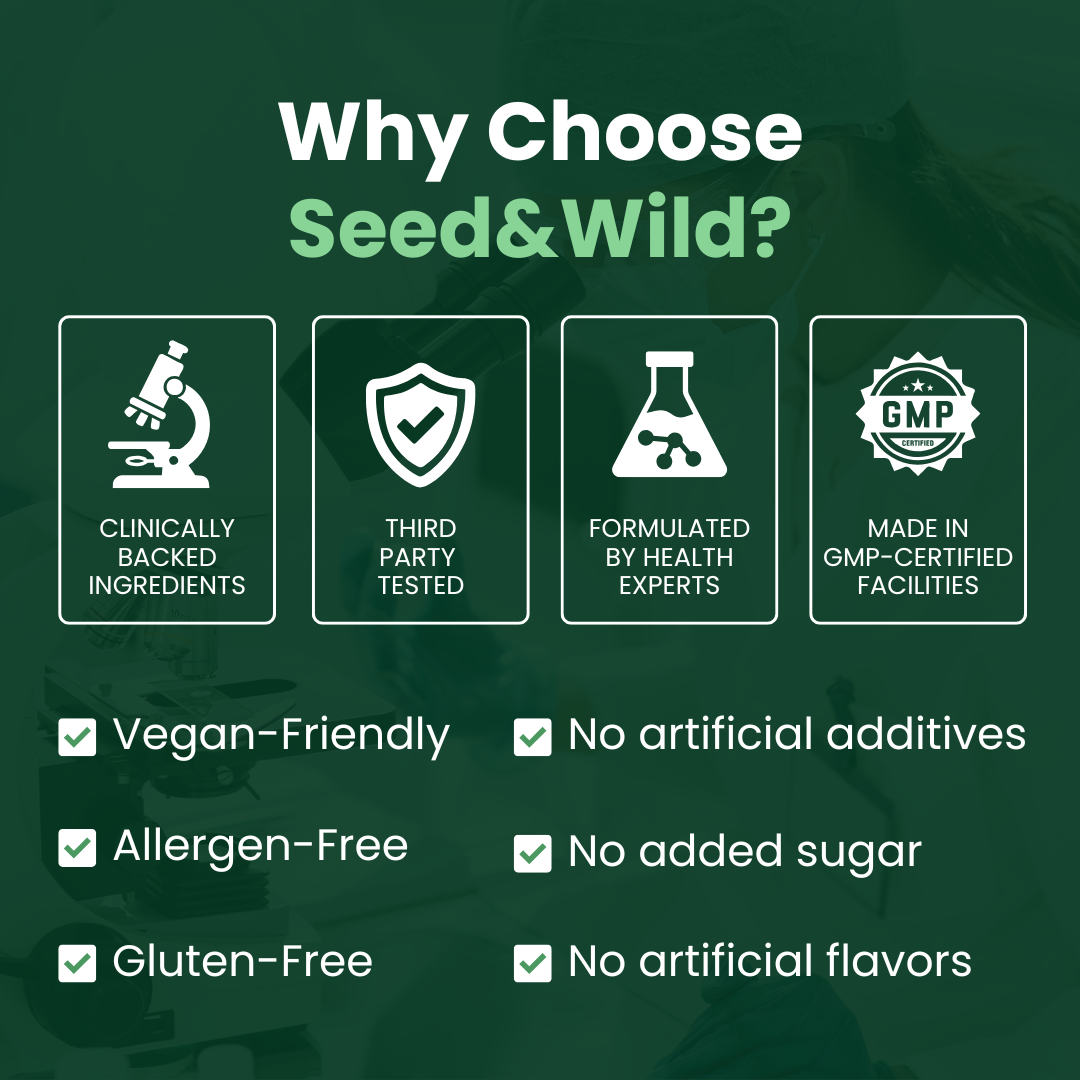 Why Choose
Seed&Wild?

CLINICALLY BACKED INGREDIENTS

THIRD PARTY TESTED

FORMULATED BY HEALTH EXPERTS

GMP
CERTIFIED

MADE IN GMP-CERTIFIED FACILITIES

Vegan-Friendly

Allergen-Free

Gluten-Free

No artificial additives

No added sugar

No artificial flavors